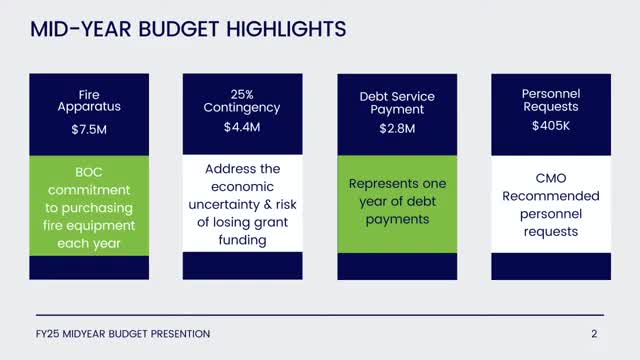 MID-YEAR BUDGET HIGHLIGHTS

Fire Apparatus

$7.5M

BOC commitment to purchasing fire equipment each year

25% Contingency

$4.4M

Address the economic uncertainty & risk of losing grant funding

Debt Service Payment

$2.8M

Represents one year of debt payments

Personnel Requests

$405K

CMO Recommended personnel requests

FY25 MIDYEAR BUDGET PRESENTION

2